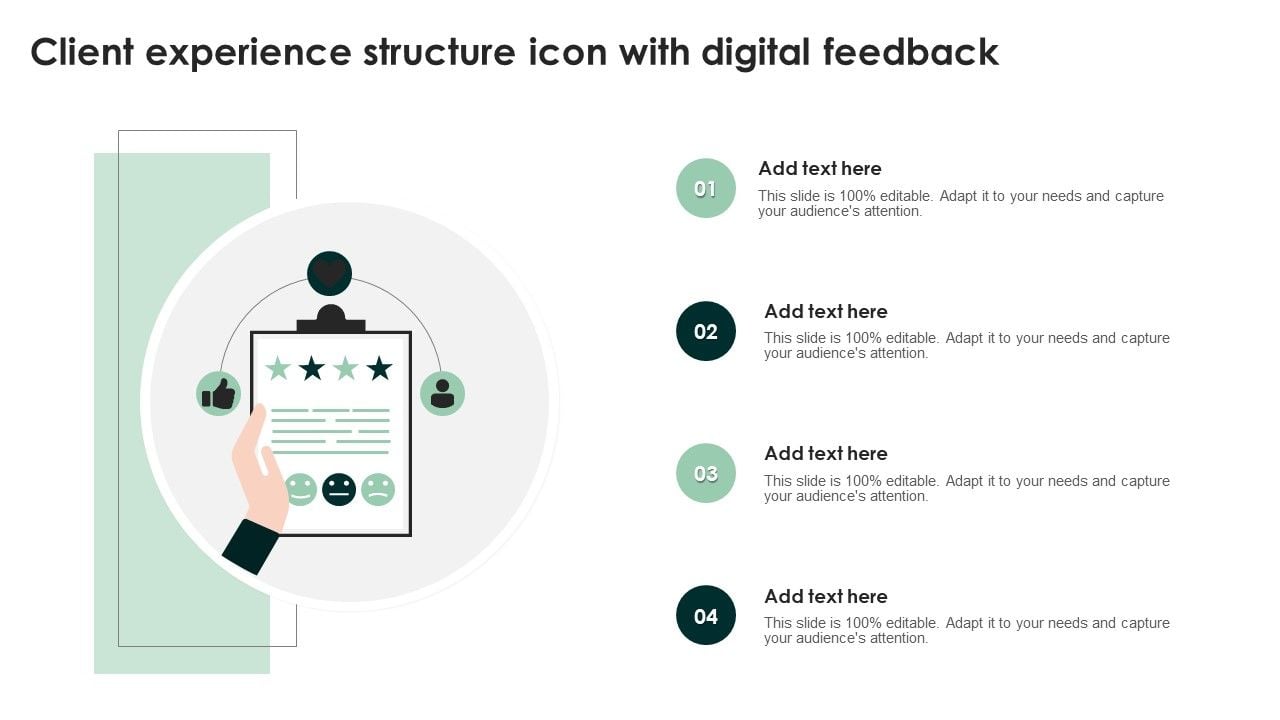 Client experience structure icon with digital feedback

01

Add text here

This slide is 100% editable. Adapt it to your needs and capture your audience's attention.

02

Add text here

This slide is 100% editable. Adapt it to your needs and capture your audience's attention.

03

Add text here

This slide is 100% editable. Adapt it to your needs and capture your audience's attention.

04

Add text here

This slide is 100% editable. Adapt it to your needs and capture your audience's attention.